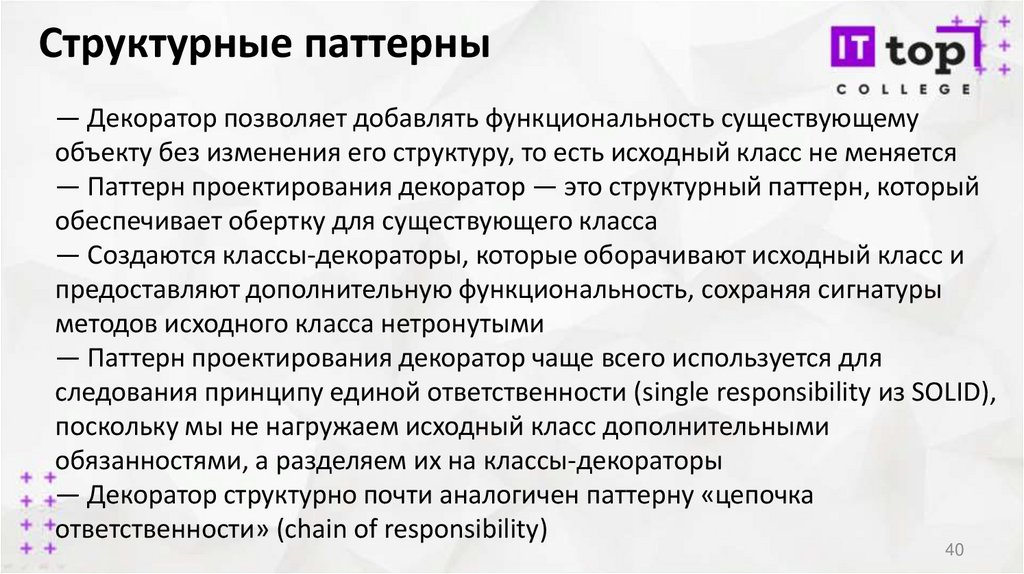 Структурные паттерны

IT top
COLLEGE

— Декоратор позволяет добавлять функциональность существующему объекту без изменения его структуру, то есть исходный класс не меняется
— Паттерн проектирования декоратор — это структурный паттерн, который обеспечивает обертку для существующего класса
— Создаются классы-декораторы, которые оборачивают исходный класс и предоставляют дополнительную функциональность, сохраняя сигнатуры методов исходного класса нетронутыми
— Паттерн проектирования декоратор чаще всего используется для следования принципу единой ответственности (single responsibility из SOLID), поскольку мы не нагружаем исходный класс дополнительными обязанностями, а разделяем их на классы-декораторы
— Декоратор структурно почти аналогичен паттерну «цепочка ответственности» (chain of responsibility)

40